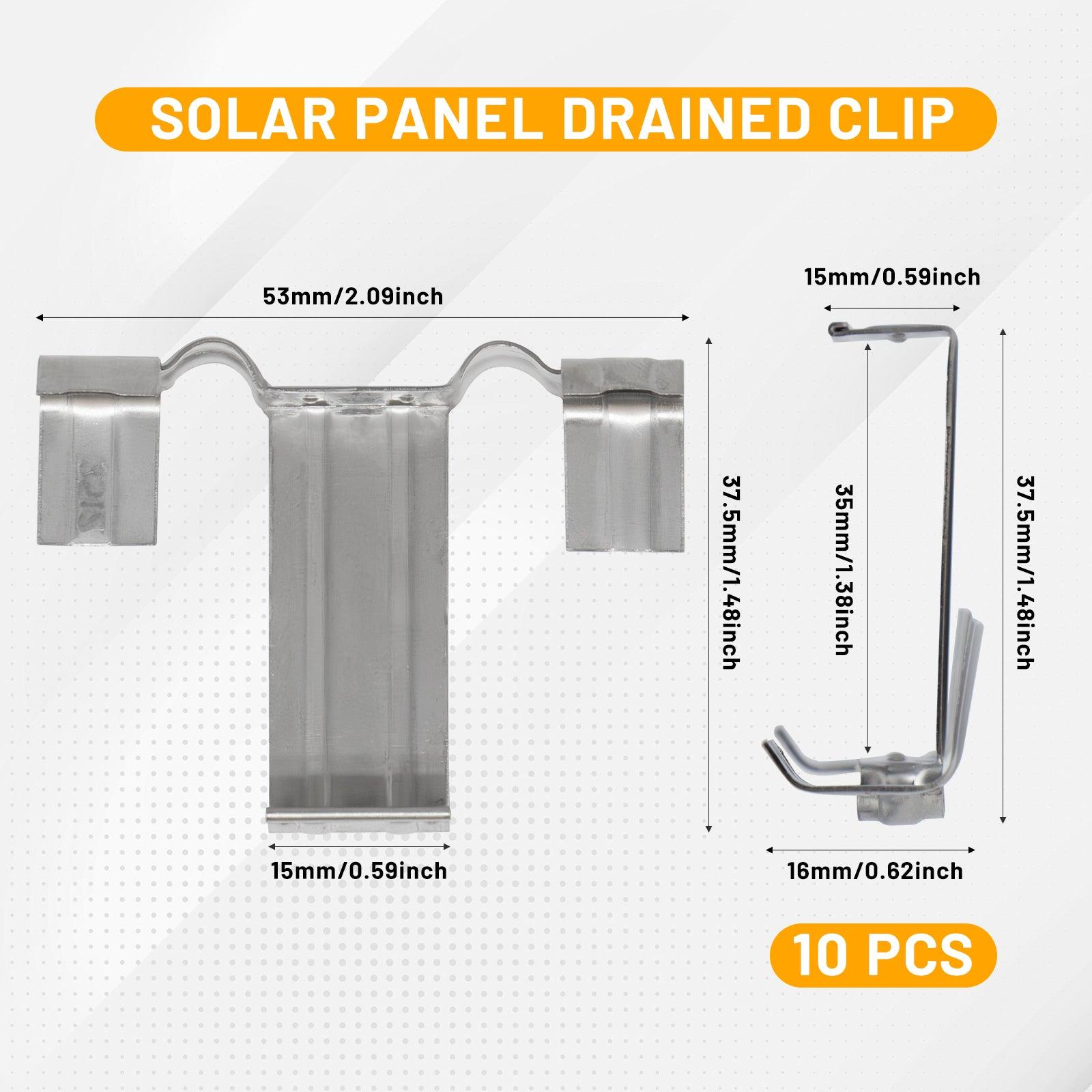 SOLAR PANEL DRAINED CLIP

53mm/2.09inch

37.5mm/1.48inch

15mm/0.59inch

15mm/0.59inch

35mm/1.38inch

37.5mm/1.48inch

16mm/0.62inch

10 PCS